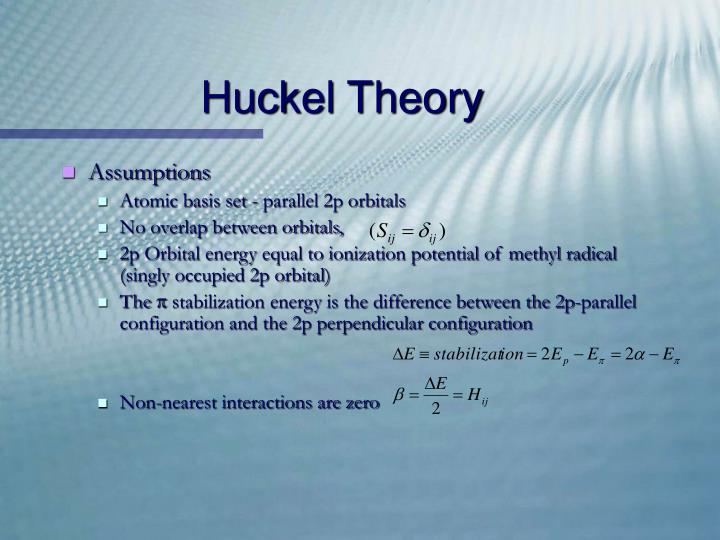 Huckel Theory

Assumptions

Atomic basis set - parallel 2p orbitals

No overlap between orbitals, $(S_{ij} = \delta_{ij})$

2p Orbital energy equal to ionization potential of methyl radical (singly occupied 2p orbital)

The π stabilization energy is the difference between the 2p-parallel configuration and the 2p perpendicular configuration

$\Delta E \equiv stabilization = 2E_p - E_\pi = 2\alpha - E_\pi$

Non-nearest interactions are zero $\beta = \frac{\Delta E}{2} = H_{ij}$